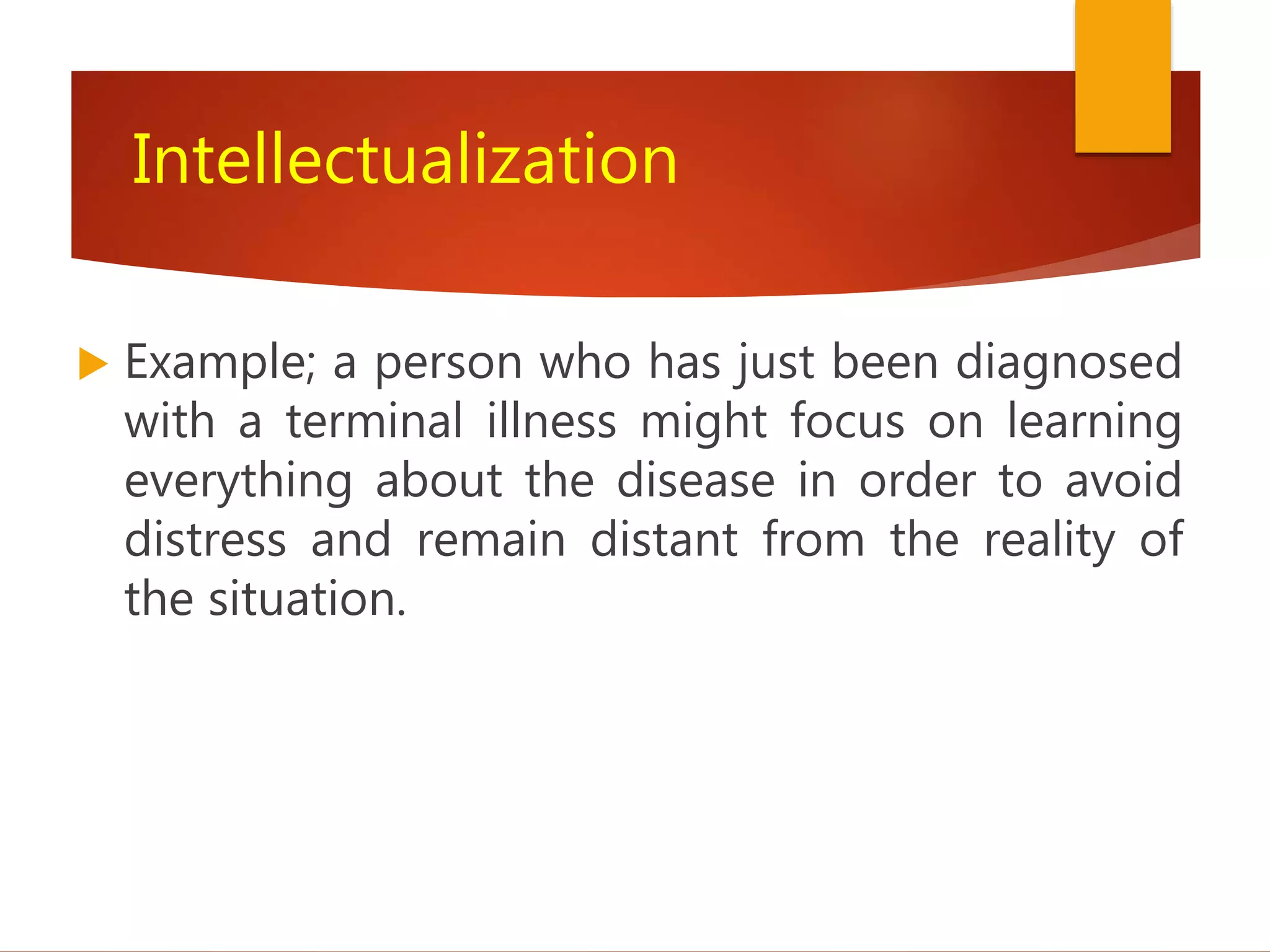 Intellectualization

Example; a person who has just been diagnosed with a terminal illness might focus on learning everything about the disease in order to avoid distress and remain distant from the reality of the situation.